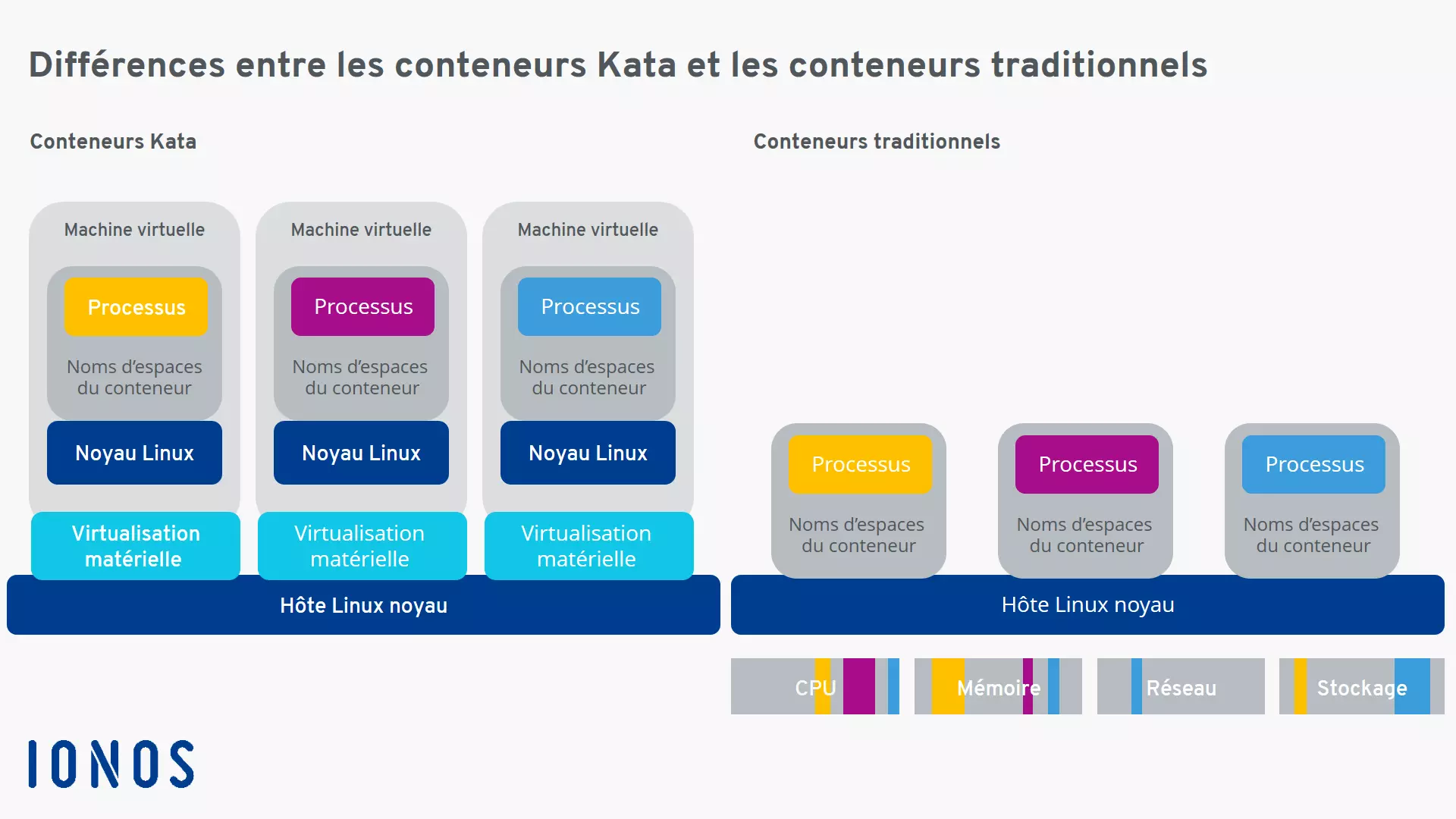 Différences entre les conteneurs Kata et les conteneurs traditionnels

Conteneurs Kata

Machine virtuelle

Processus

Noms d'espaces du conteneur

Noyau Linux

Virtualisation matérielle

Machine virtuelle

Processus

Noms d'espaces du conteneur

Noyau Linux

Virtualisation matérielle

Machine virtuelle

Processus

Noms d'espaces du conteneur

Noyau Linux

Virtualisation matérielle

Hôte Linux noyau

Conteneurs traditionnels

Processus

Noms d'espaces du conteneur

Processus

Noms d'espaces du conteneur

Processus

Noms d'espaces du conteneur

Hôte Linux noyau

CPU

Mémoire

Réseau

Stockage

IONOS